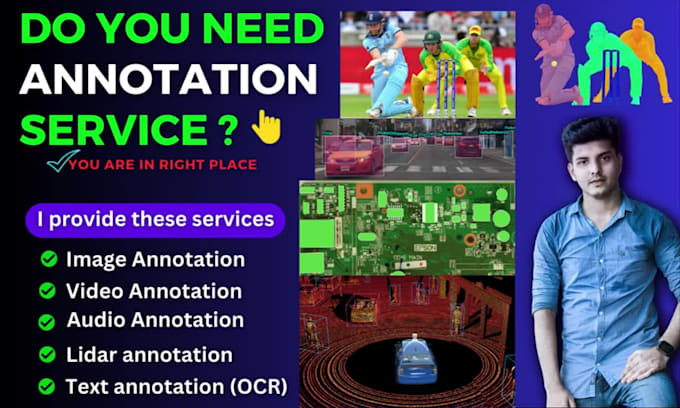 DO YOU NEED ANNOTATION SERVICE ?

YOU ARE IN RIGHT PLACE

I provide these services

Image Annotation
Video Annotation
Audio Annotation
Lidar annotation
Text annotation (OCR)